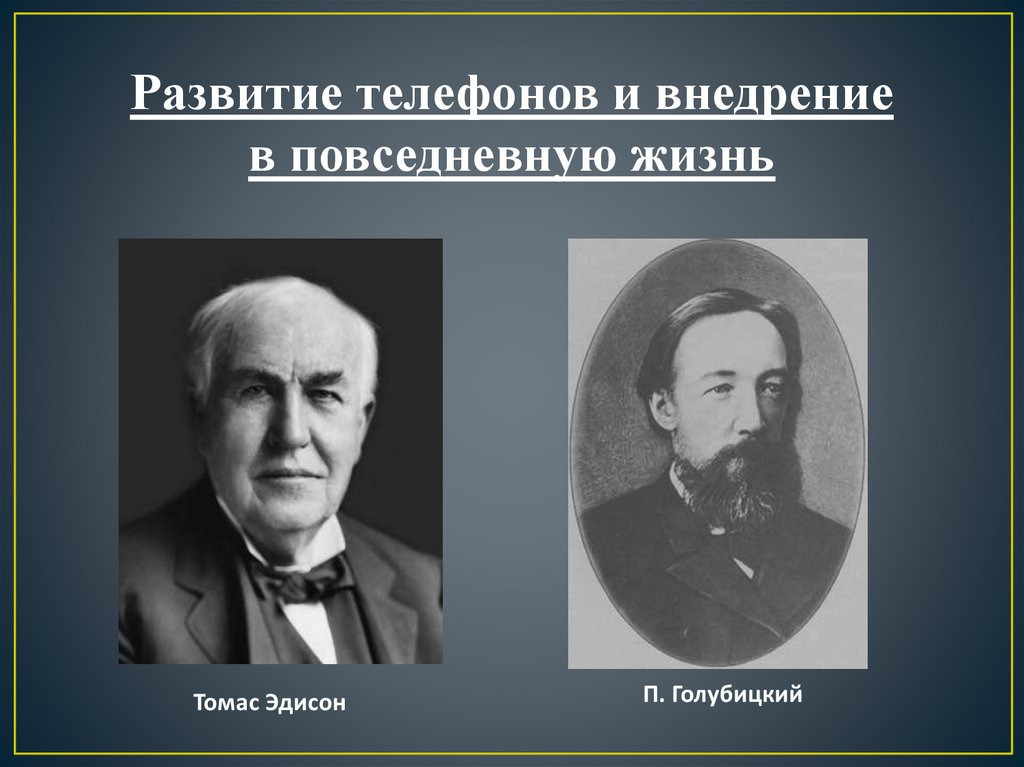 Развитие телефонов и внедрение в повседневную жизнь

Томас Эдисон

П. Голубицкий